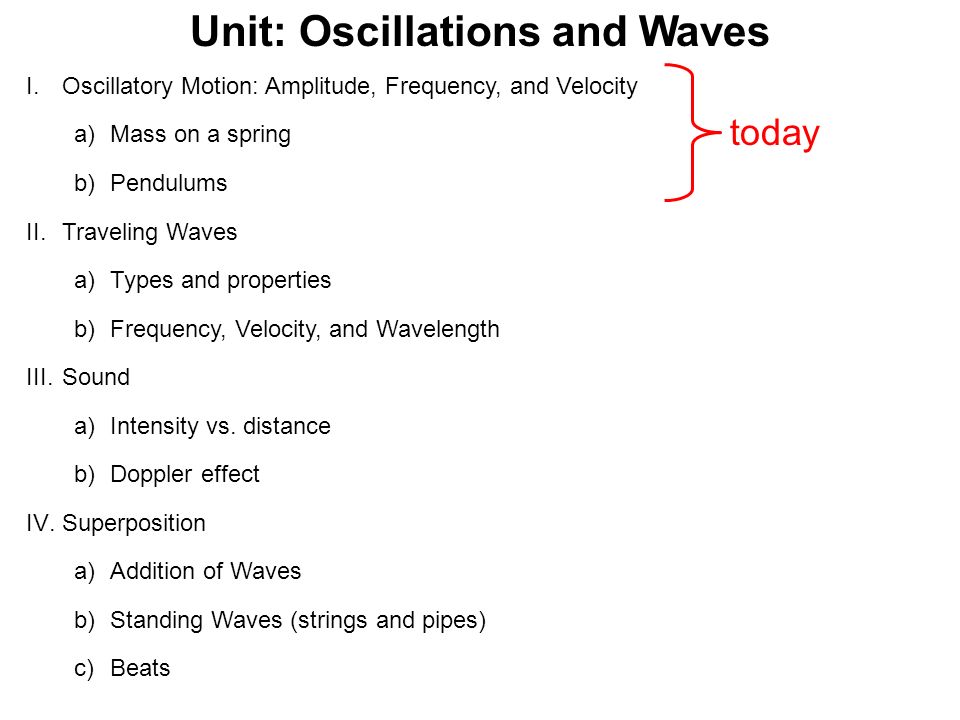 Unit: Oscillations and Waves

I. Oscillatory Motion: Amplitude, Frequency, and Velocity

a) Mass on a spring

b) Pendulums

today

II. Traveling Waves

a) Types and properties

b) Frequency, Velocity, and Wavelength

III. Sound

a) Intensity vs. distance

b) Doppler effect

IV. Superposition

a) Addition of Waves

b) Standing Waves (strings and pipes)

c) Beats